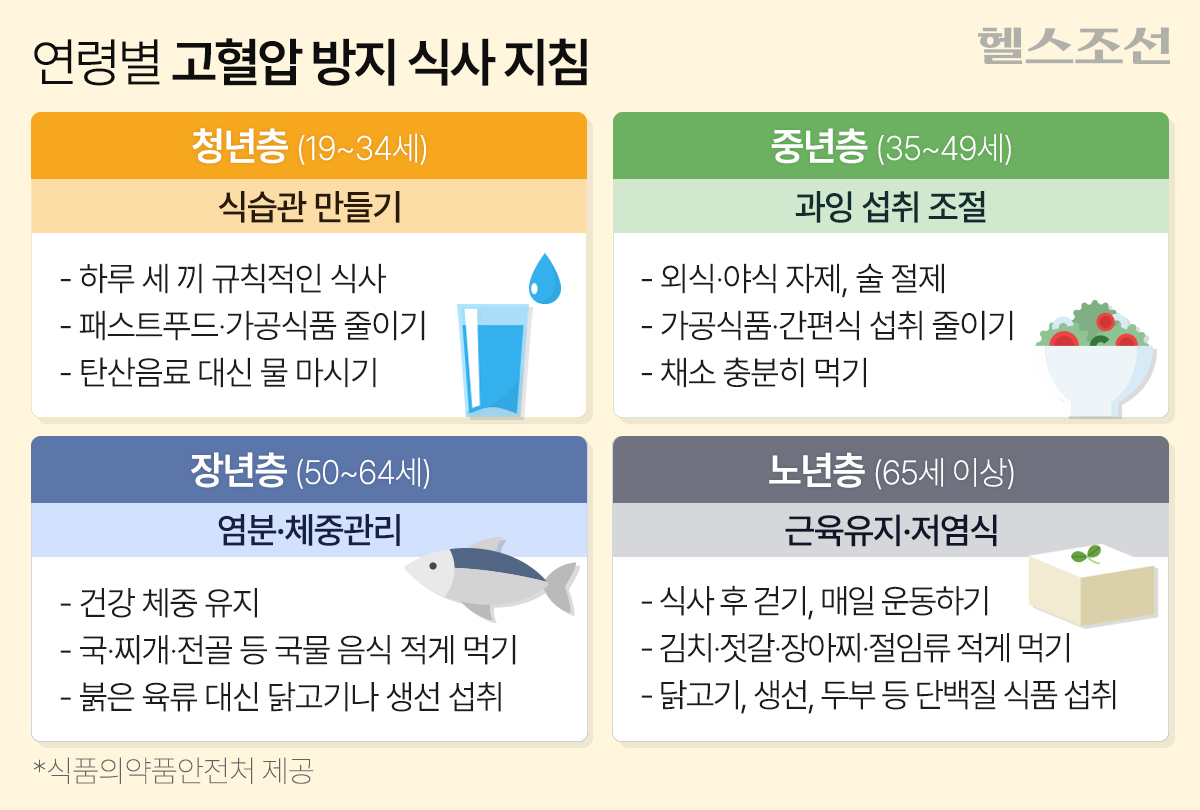 연령별 고혈압 방지 식사 지침

헬스조선

청년층 (19~34세)

식습관 만들기

- 하루 세 끼 규칙적인 식사
- 패스트푸드·가공식품 줄이기
- 탄산음료 대신 물 마시기

중년층 (35~49세)

과잉 섭취 조절

- 외식·야식 자제, 술 절제
- 가공식품·간편식 섭취 줄이기
- 채소 충분히 먹기

장년층 (50~64세)

염분·체중관리

- 건강 체중 유지
- 국·찌개·전골 등 국물 음식 적게 먹기
- 붉은 육류 대신 닭고기나 생선 섭취

노년층 (65세 이상)

근육유지·저염식

- 식사 후 걷기, 매일 운동하기
- 김치·젓갈·장아찌·절임류 적게 먹기
- 닭고기, 생선, 두부 등 단백질 식품 섭취

*식품의약품안전처 제공